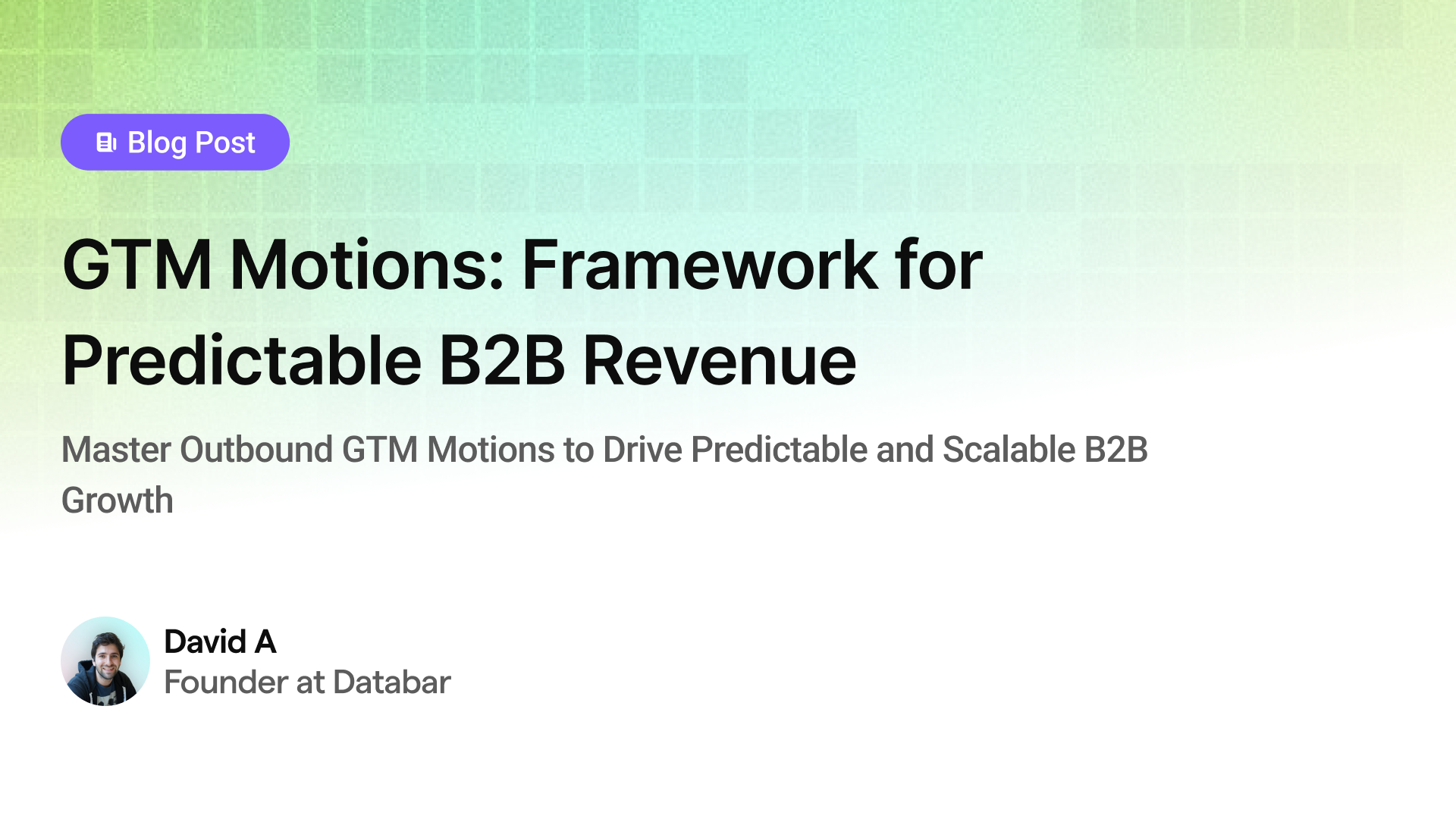 Blog Post

GTM Motions: Framework for Predictable B2B Revenue

Master Outbound GTM Motions to Drive Predictable and Scalable B2B Growth

David A
Founder at Databar